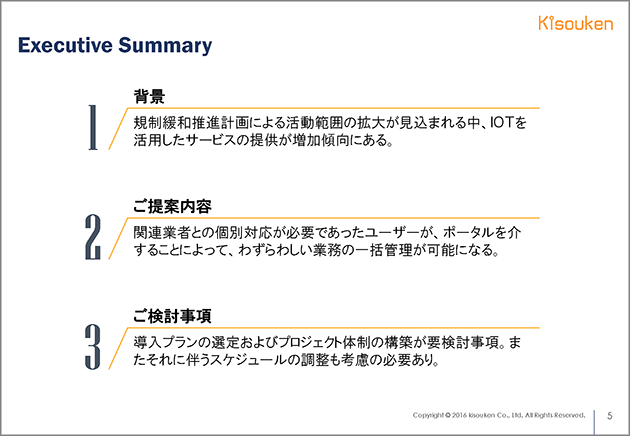 Kisouken

Executive Summary

1

背景

規制緩和推進計画による活動範囲の拡大が見込まれる中、IOTを活用したサービスの提供が増加傾向にある。

2

ご提案内容

関連業者との個別対応が必要であったユーザーが、ポータルを介することによって、わずらわしい業務の一括管理が可能になる。

3

ご検討事項

導入プランの選定およびプロジェクト体制の構築が要検討事項。またそれに伴うスケジュールの調整も考慮の必要あり。

Copyright © 2016 kisouken Co., Ltd. All Rights Reserved.

5